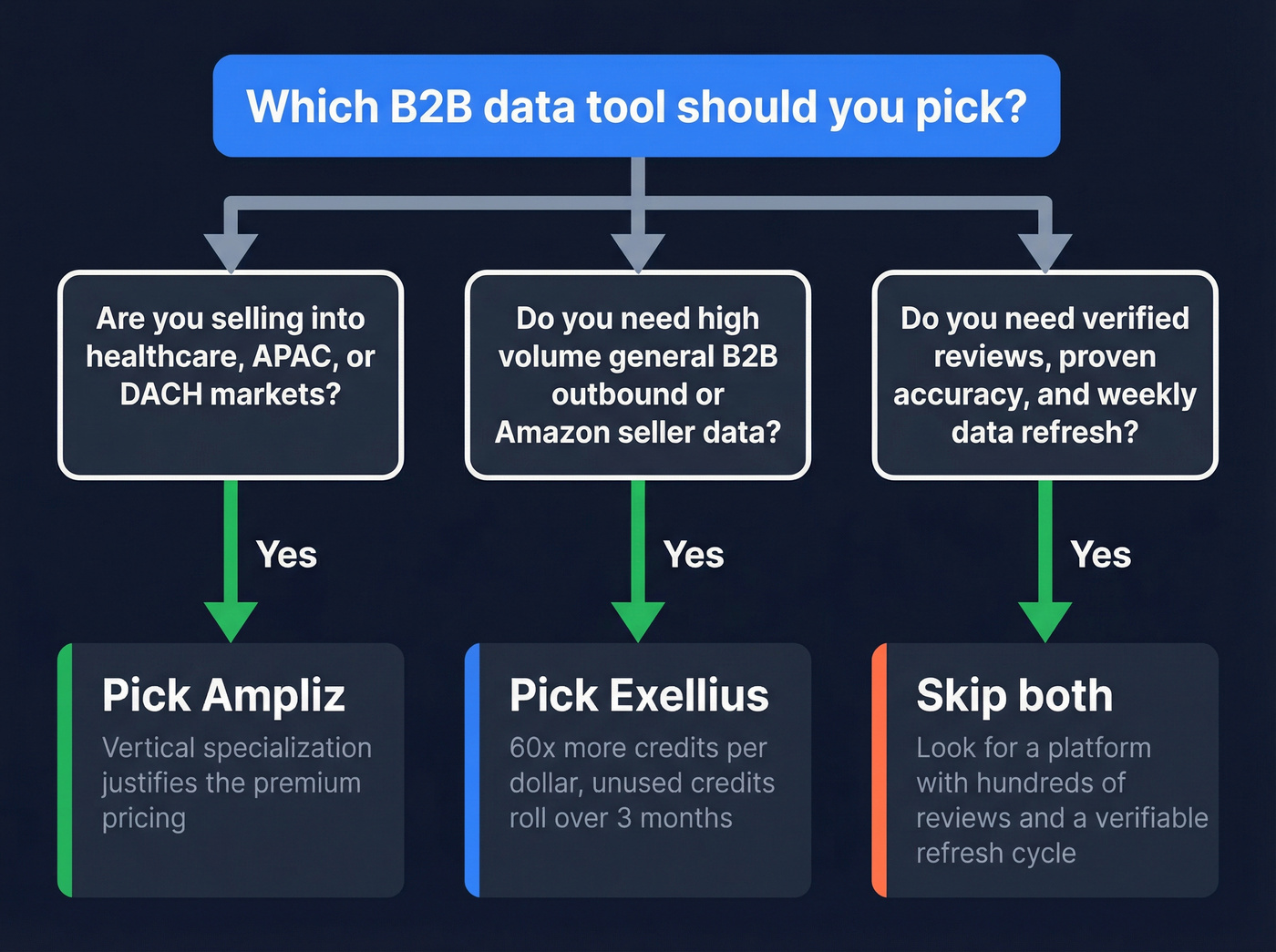 Which B2B data tool should you pick?

Are you selling into healthcare, APAC, or DACH markets?

Yes

Pick Ampliz

Vertical specialization justifies the premium pricing

Do you need high volume general B2B outbound or Amazon seller data?

Yes

Pick Exellius

60x more credits per dollar, unused credits roll over 3 months

Do you need verified reviews, proven accuracy, and weekly data refresh?

Yes

Skip both

Look for a platform with hundreds of reviews and a verifiable refresh cycle